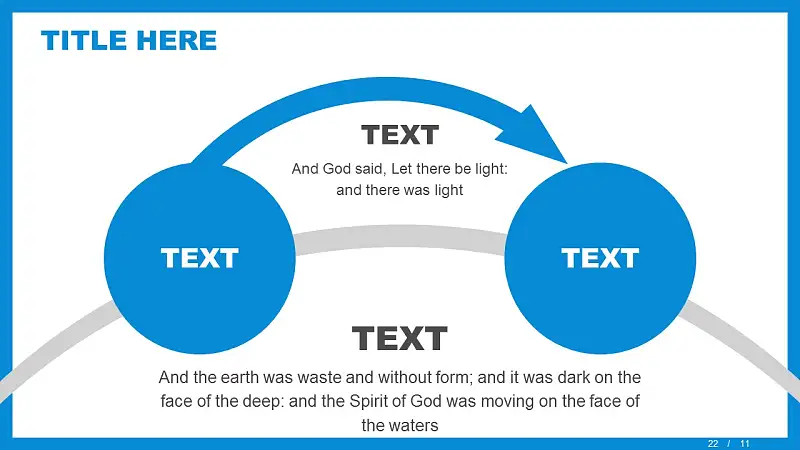 TITLE HERE

TEXT

And God said, Let there be light: and there was light

TEXT

TEXT

TEXT

And the earth was waste and without form; and it was dark on the face of the deep: and the Spirit of God was moving on the face of the waters

22 / 11